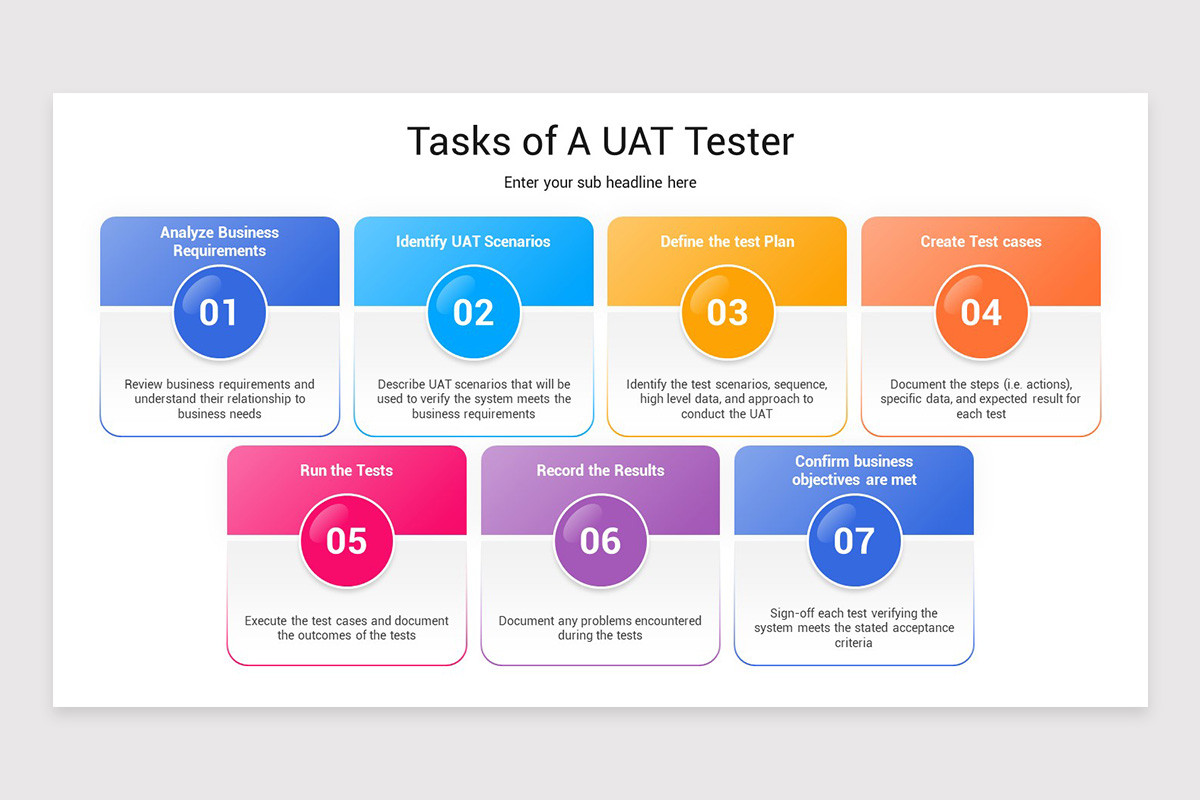 Tasks of A UAT Tester

Enter your sub headline here

Analyze Business Requirements

01

Review business requirements and understand their relationship to business needs

Identify UAT Scenarios

02

Describe UAT scenarios that will be used to verify the system meets the business requirements

Define the test Plan

03

Identify the test scenarios, sequence, high level data, and approach to conduct the UAT

Create Test cases

04

Document the steps (i.e. actions), specific data, and expected result for each test

Run the Tests

05

Execute the test cases and document the outcomes of the tests

Record the Results

06

Document any problems encountered during the tests

Confirm business objectives are met

07

Sign-off each test verifying the system meets the stated acceptance criteria